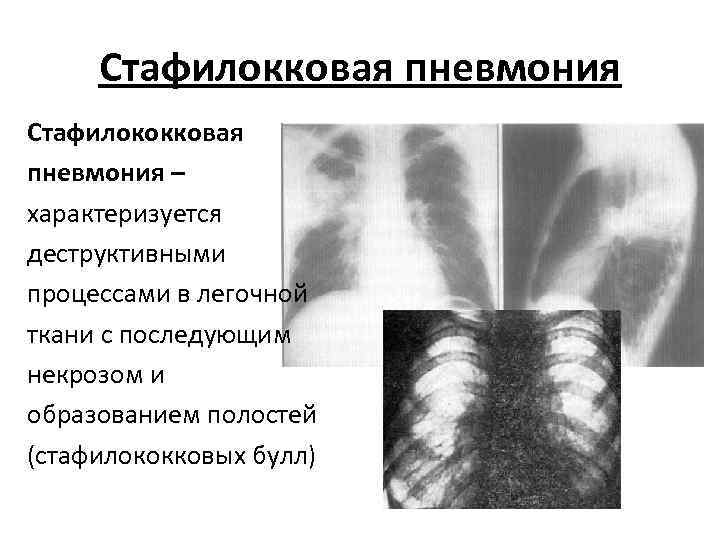 Стафилокковая пневмония

Стафилококковая пневмония – характеризуется деструктивными процессами в легочной ткани с последующим некрозом и образованием полостей (стафилококковых булл)